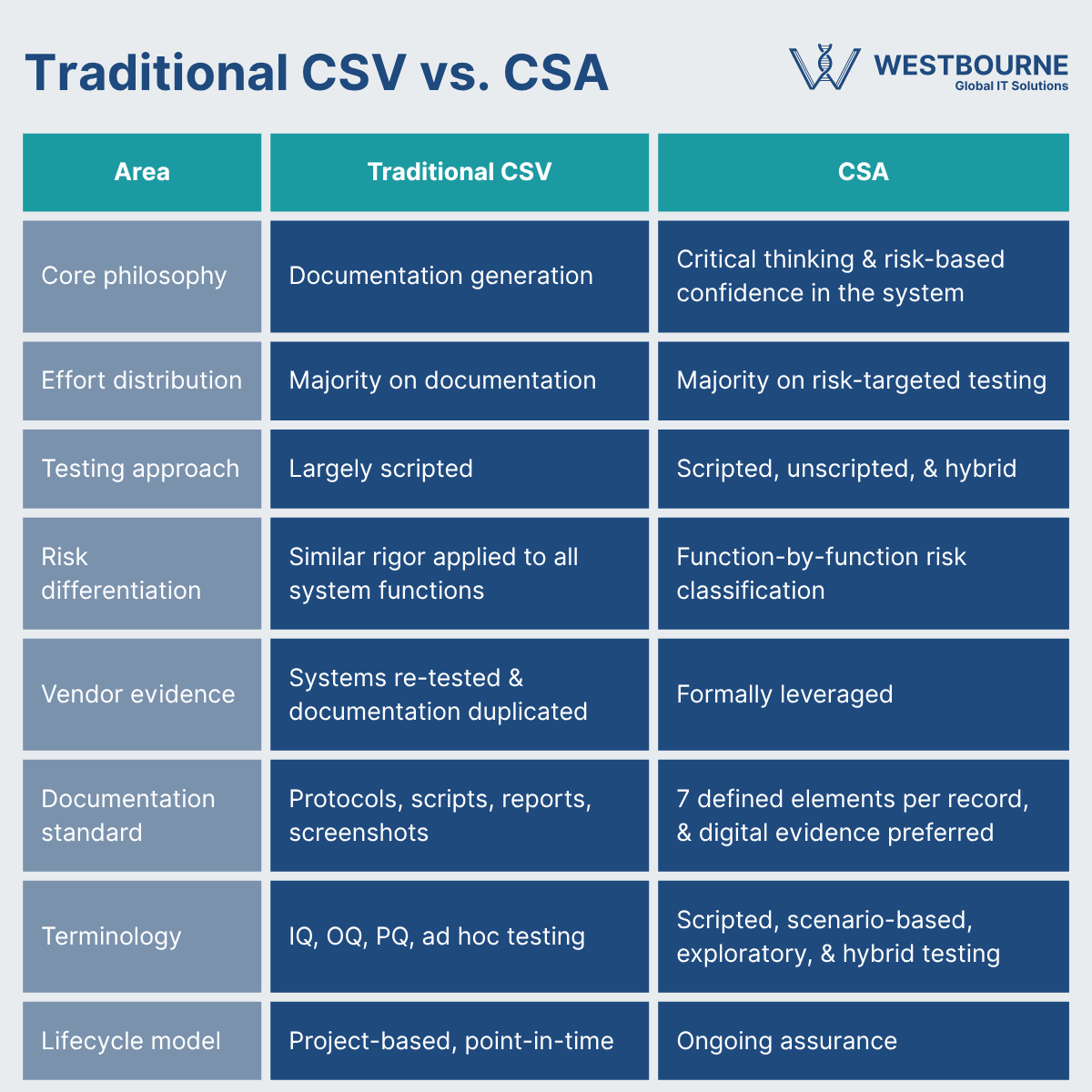 Traditional CSV vs. CSA

WESTBOURNE
Global IT Solutions

| Area | Traditional CSV | CSA |
|---|---|---|
| Core philosophy | Documentation generation | Critical thinking & risk-based confidence in the system |
| Effort distribution | Majority on documentation | Majority on risk-targeted testing |
| Testing approach | Largely scripted | Scripted, unscripted, & hybrid |
| Risk differentiation | Similar rigor applied to all system functions | Function-by-function risk classification |
| Vendor evidence | Systems re-tested & documentation duplicated | Formally leveraged |
| Documentation standard | Protocols, scripts, reports, screenshots | 7 defined elements per record, & digital evidence preferred |
| Terminology | IQ, OQ, PQ, ad hoc testing | Scripted, scenario-based, exploratory, & hybrid testing |
| Lifecycle model | Project-based, point-in-time | Ongoing assurance |